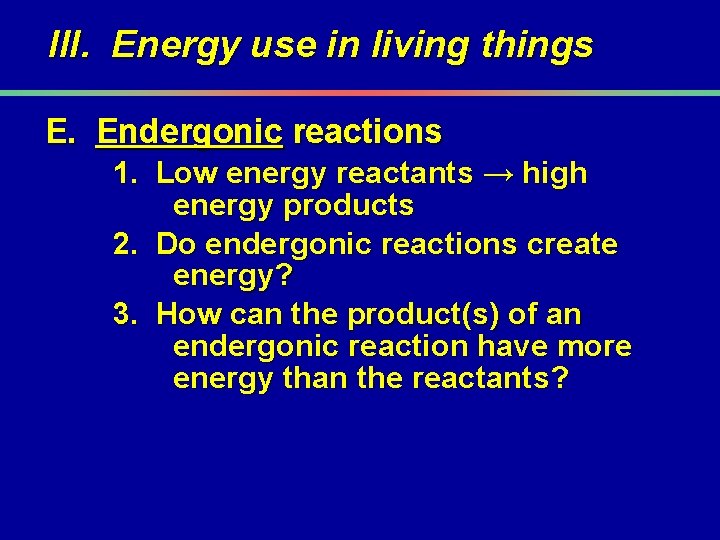 III. Energy use in living things

E. Endergonic reactions

1. Low energy reactants → high energy products

2. Do endergonic reactions create energy?

3. How can the product(s) of an endergonic reaction have more energy than the reactants?